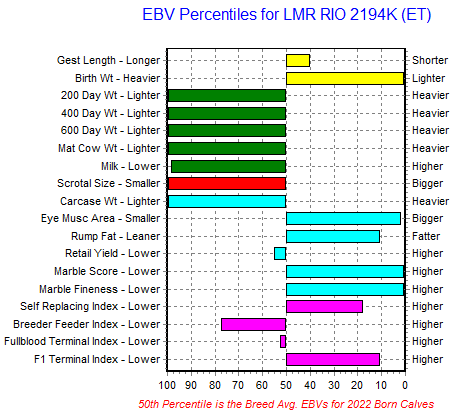 EBV Percentiles for LMR RIO 2194K (ET)

Gest Length - Longer
Birth Wt - Heavier
200 Day Wt - Lighter
400 Day Wt - Lighter
600 Day Wt - Lighter
Mat Cow Wt - Lighter
Milk - Lower
Scrotal Size - Smaller
Carcase Wt - Lighter
Eye Musc Area - Smaller
Rump Fat - Leaner
Retail Yield - Lower
Marble Score - Lower
Marble Fineness - Lower
Self Replacing Index - Lower
Breeder Feeder Index - Lower
Fullblood Terminal Index - Lower
F1 Terminal Index - Lower

Shorter
Lighter
Heavier
Heavier
Heavier
Heavier
Higher
Bigger
Heavier
Bigger
Fatter
Higher
Higher
Higher
Higher
Higher
Higher
Higher

100 90 80 70 60 50 40 30 20 10 0

50th Percentile is the Breed Avg. EBVs for 2022 Born Calves